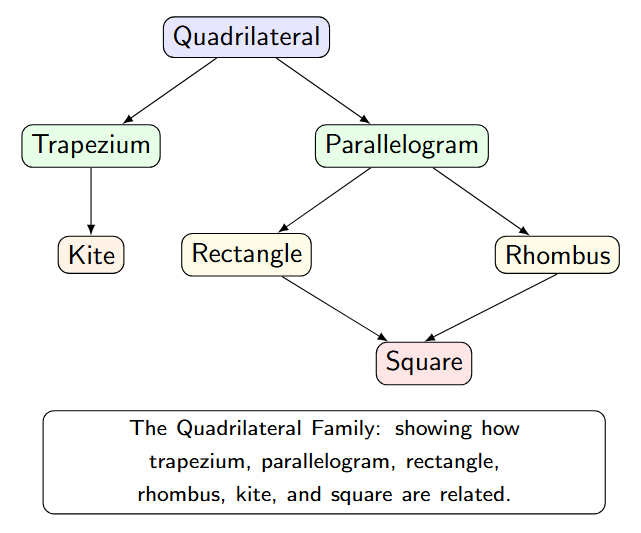 Quadrilateral

Trapezium

Parallelogram

Kite

Rectangle

Rhombus

Square

The Quadrilateral Family: showing how trapezium, parallelogram, rectangle, rhombus, kite, and square are related.